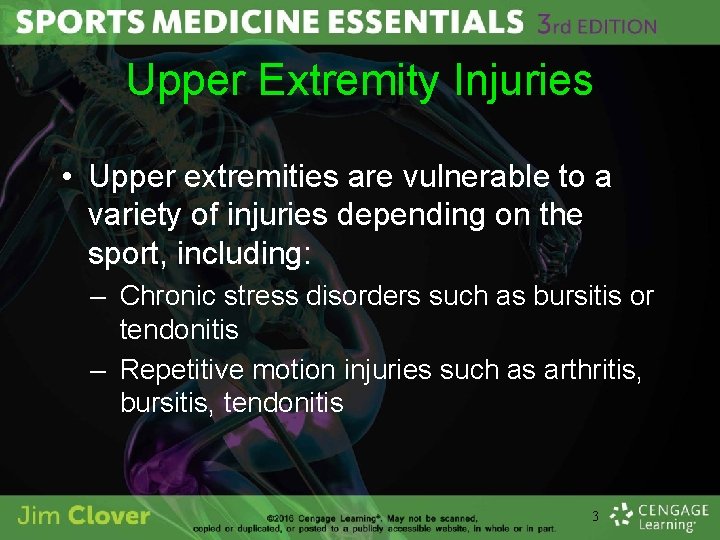 SPORTS MEDICINE ESSENTIALS 3rd EDITION

Upper Extremity Injuries

• Upper extremities are vulnerable to a variety of injuries depending on the sport, including:
– Chronic stress disorders such as bursitis or tendonitis
– Repetitive motion injuries such as arthritis, bursitis, tendonitis

Jim Clover

©2016 Cengage Learning®. May not be scanned, copied or duplicated, or posted to a publicly accessible website, in whole or in part.

3

CENGAGE Learning®